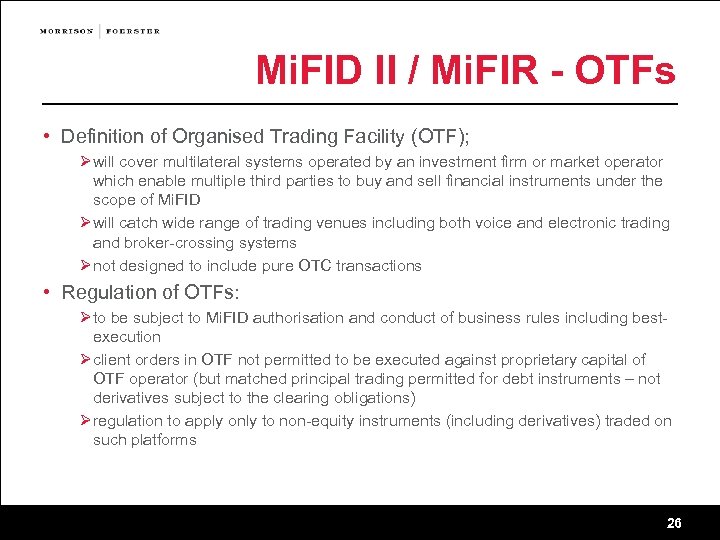 MORRISON | FOERSTER

MiFID II / MiFIR - OTFs

• Definition of Organised Trading Facility (OTF);

➢ will cover multilateral systems operated by an investment firm or market operator which enable multiple third parties to buy and sell financial instruments under the scope of MiFID

➢ will catch wide range of trading venues including both voice and electronic trading and broker-crossing systems

➢ not designed to include pure OTC transactions

• Regulation of OTFs:

➢ to be subject to MiFID authorisation and conduct of business rules including best-execution

➢ client orders in OTF not permitted to be executed against proprietary capital of OTF operator (but matched principal trading permitted for debt instruments – not derivatives subject to the clearing obligations)

➢ regulation to apply only to non-equity instruments (including derivatives) traded on such platforms

26